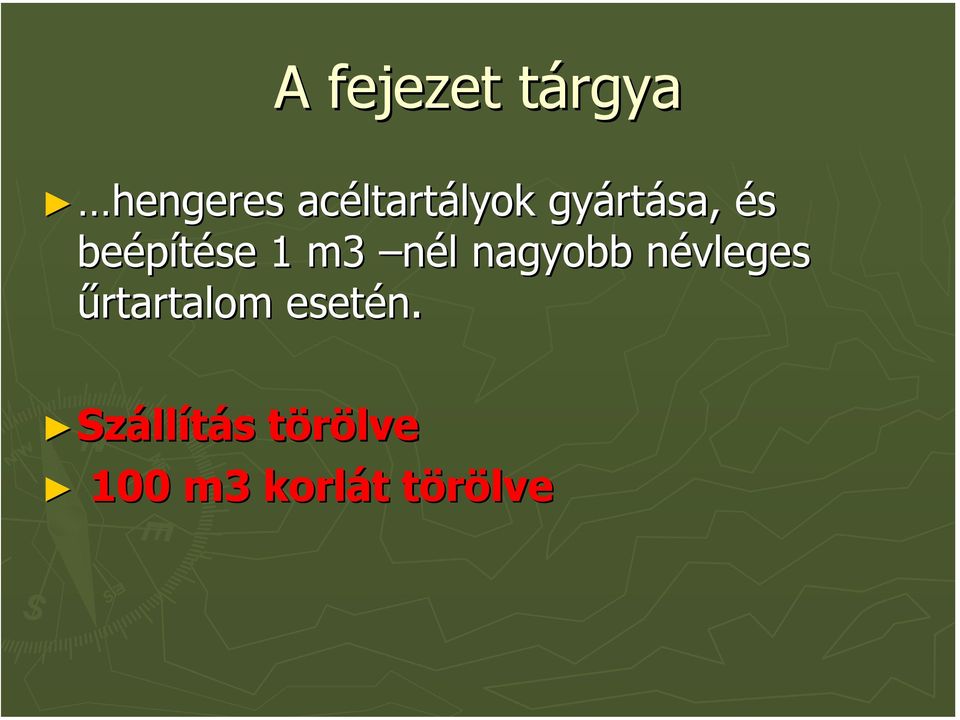 A fejezet tárgya

►…hengeres acéltartályok gyártása, és beépítése 1 m3 –nél nagyobb névleges űrtartalom esetén.

►Szállítás törölve

► 100 m3 korlát törölve